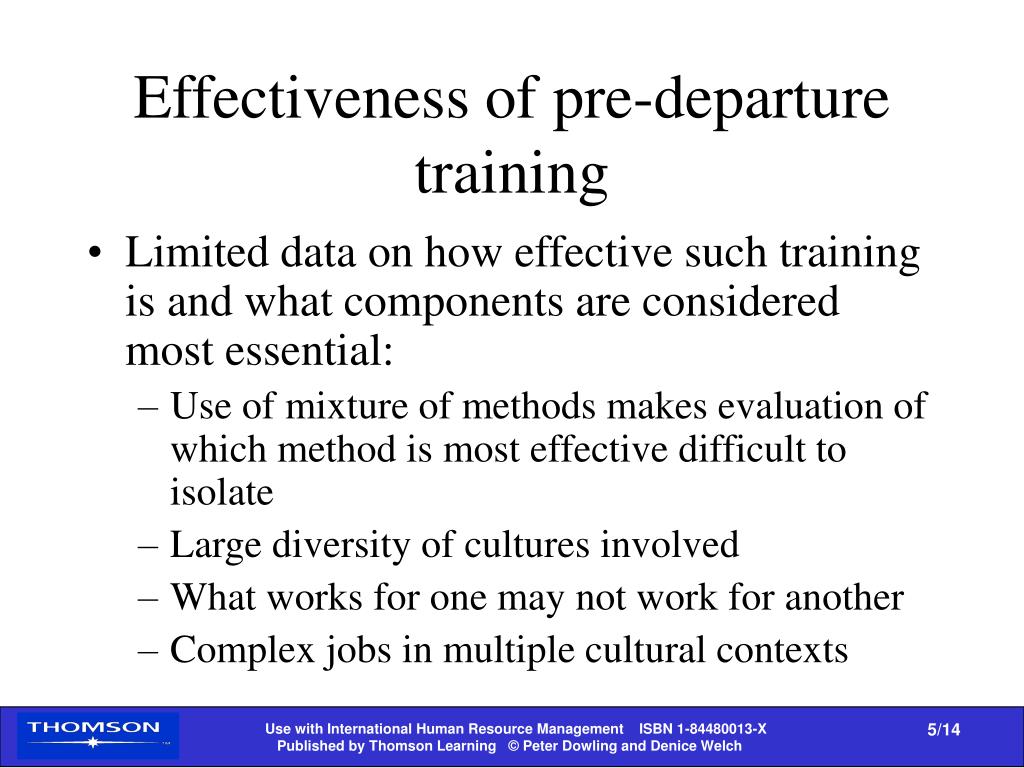 Effectiveness of pre-departure training

• Limited data on how effective such training is and what components are considered most essential:
– Use of mixture of methods makes evaluation of which method is most effective difficult to isolate
– Large diversity of cultures involved
– What works for one may not work for another
– Complex jobs in multiple cultural contexts

THOMSON

Use with International Human Resource Management ISBN 1-84480013-X
Published by Thomson Learning © Peter Dowling and Denice Welch

5/14